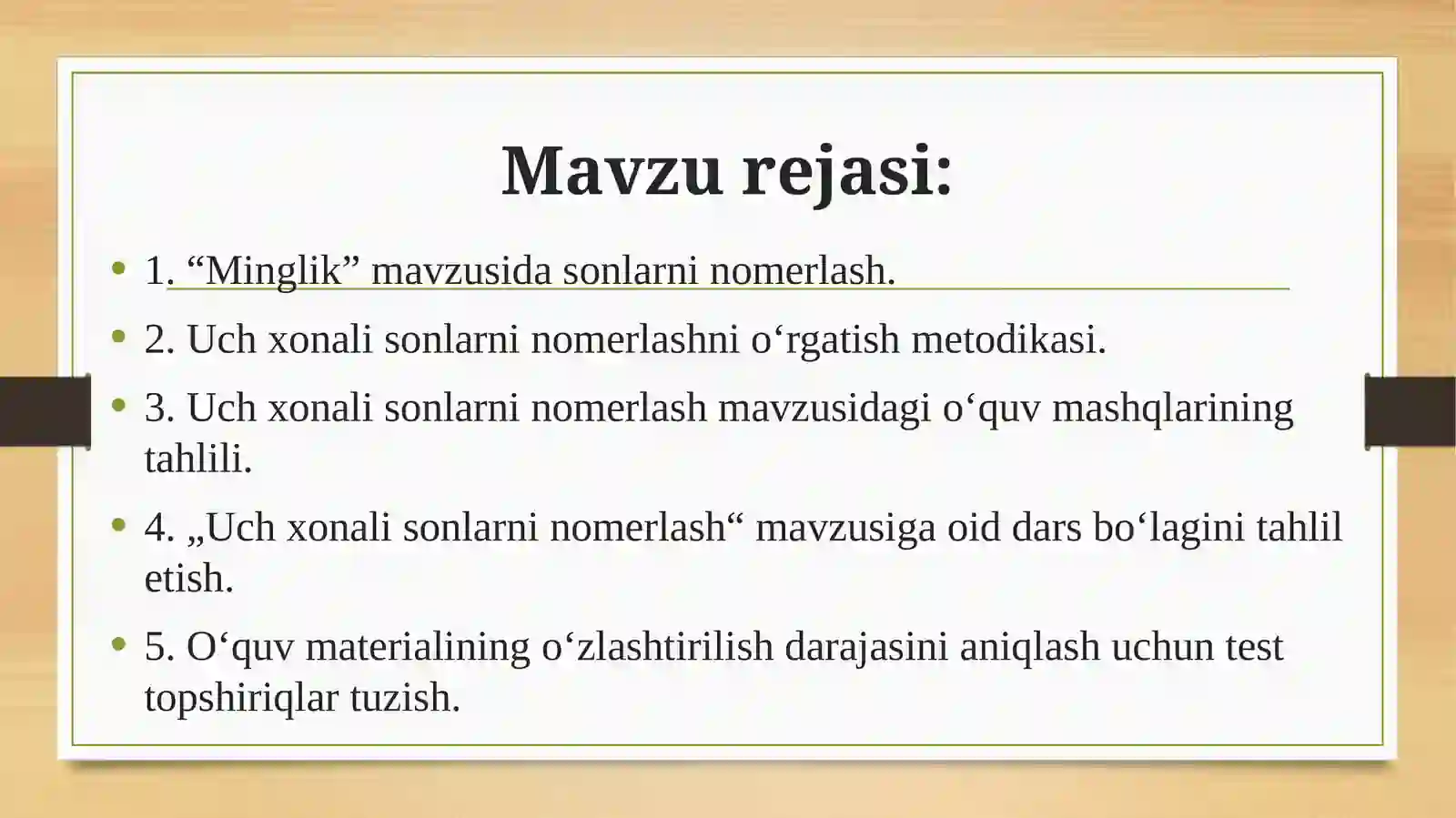 Mavzu rejasi:

• 1. “Minglik” mavzusida sonlarni nomerlash.

• 2. Uch xonali sonlarni nomerlashni o‘rgatish metodikasi.

• 3. Uch xonali sonlarni nomerlash mavzusidagi o‘quv mashqlarining tahlili.

• 4. „Uch xonali sonlarni nomerlash“ mavzusiga oid dars bo‘lagini tahlil etish.

• 5. O‘quv materialining o‘zlashtirilish darajasini aniqlash uchun test topshiriqlar tuzish.